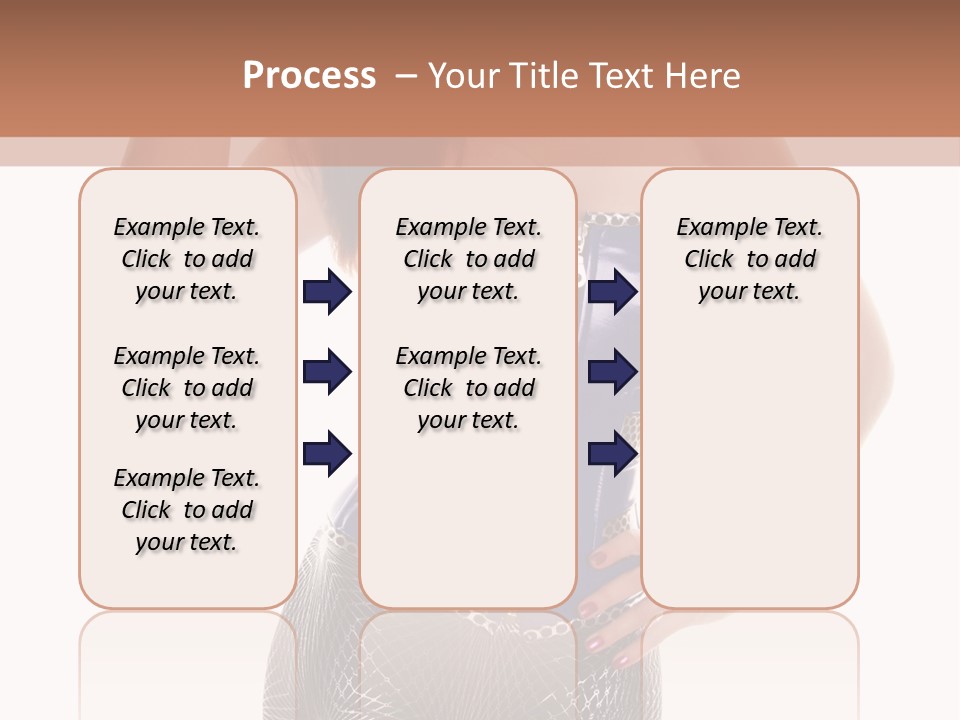 Process – Your Title Text Here

Example Text. Click to add your text.

Example Text. Click to add your text.

Example Text. Click to add your text.

Example Text. Click to add your text.

Example Text. Click to add your text.

Example Text. Click to add your text.